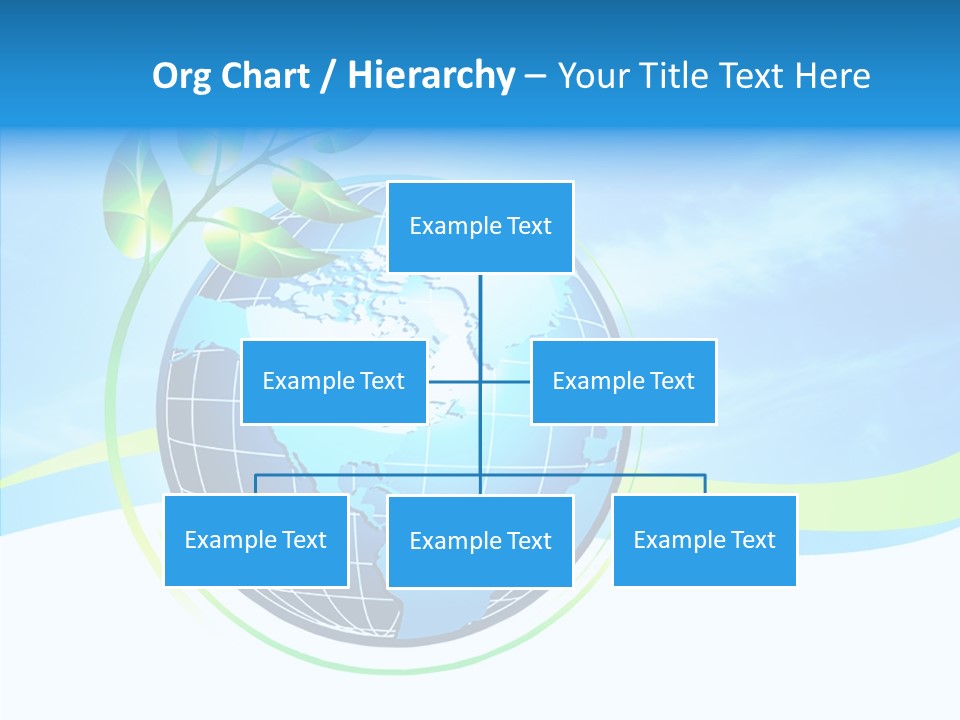 Org Chart / Hierarchy – Your Title Text Here

Example Text

Example Text

Example Text

Example Text

Example Text

Example Text